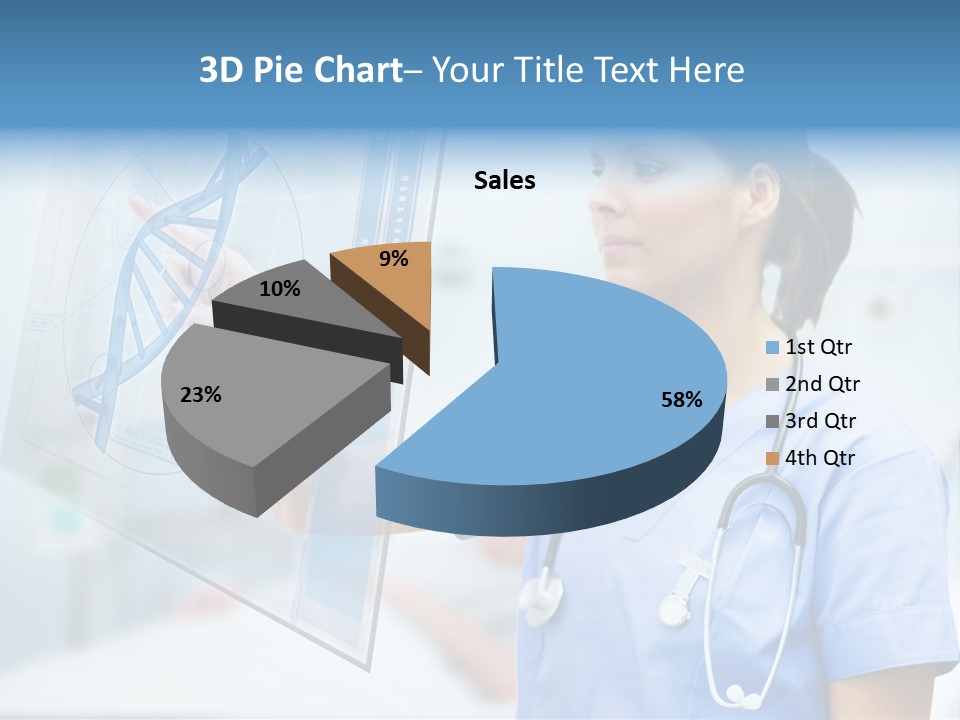 3D Pie Chart– Your Title Text Here

Sales

9%

10%

23%

58%

1st Qtr
2nd Qtr
3rd Qtr
4th Qtr